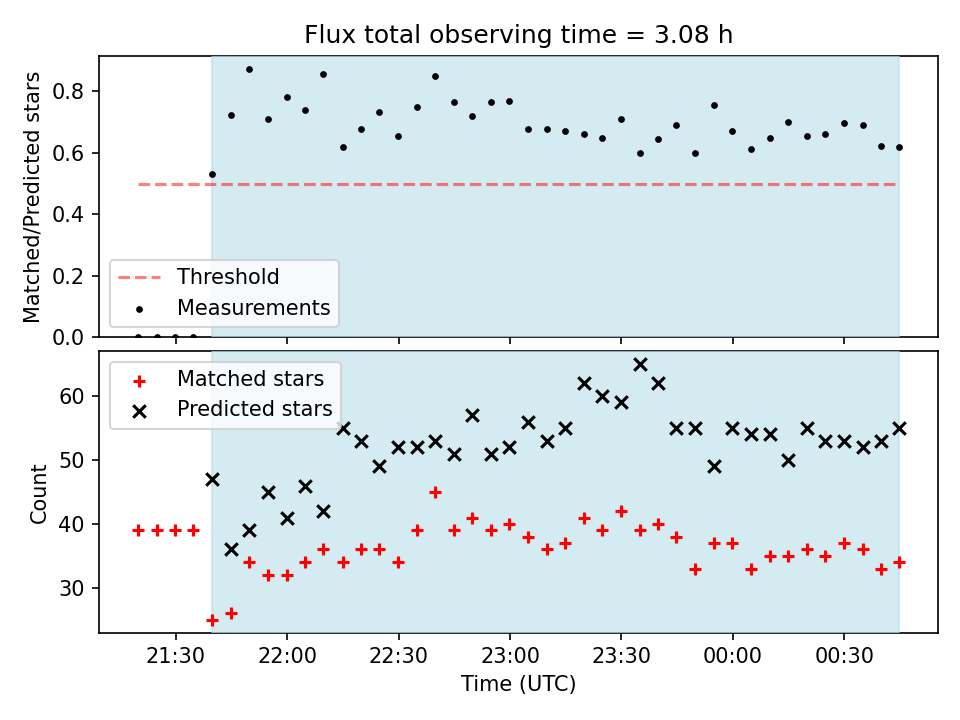 Flux total observing time = 3.08 h

Matched/Predicted stars

0.8
0.6
0.4
0.2
0.0

Threshold
Measurements

Matched stars
Predicted stars

Count

60
50
40
30

21:30
22:00
22:30
23:00
23:30
00:00
00:30

Time (UTC)